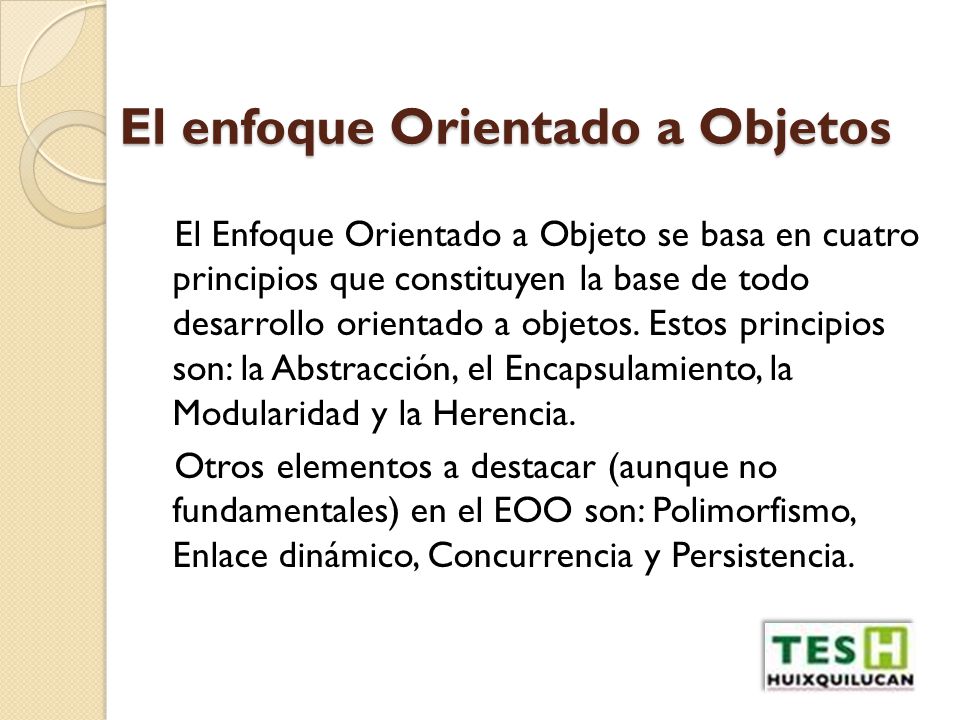 El enfoque Orientado a Objetos

El Enfoque Orientado a Objeto se basa en cuatro principios que constituyen la base de todo desarrollo orientado a objetos. Estos principios son: la Abstracción, el Encapsulamiento, la Modularidad y la Herencia.

Otros elementos a destacar (aunque no fundamentales) en el EOO son: Polimorfismo, Enlace dinámico, Concurrencia y Persistencia.

TES H
HUIXQUILUCAN